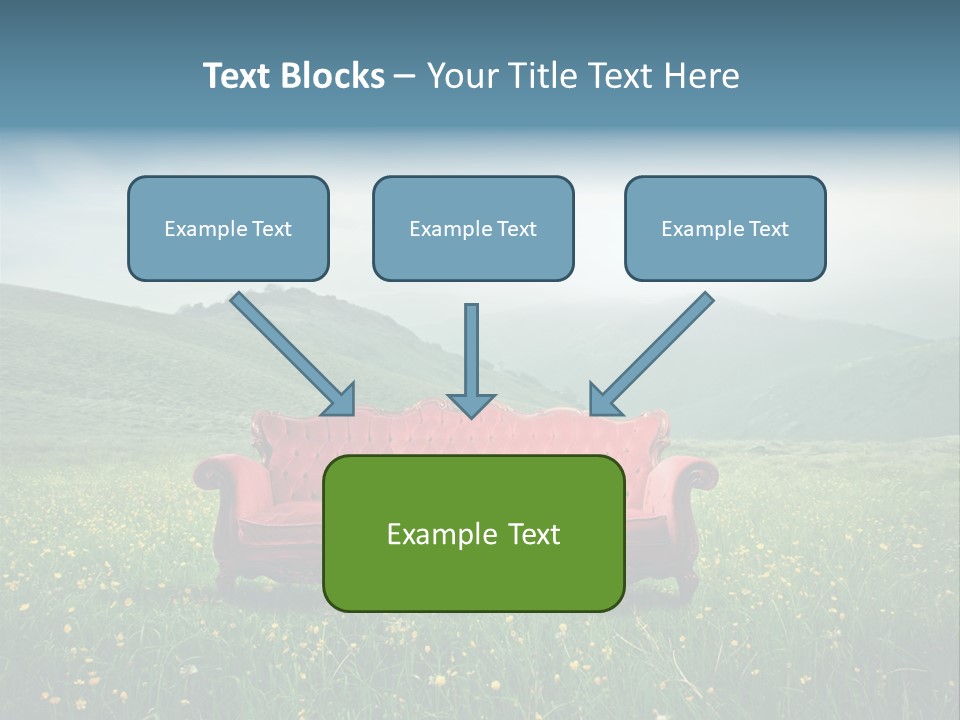 Text Blocks – Your Title Text Here

Example Text

Example Text

Example Text

Example Text